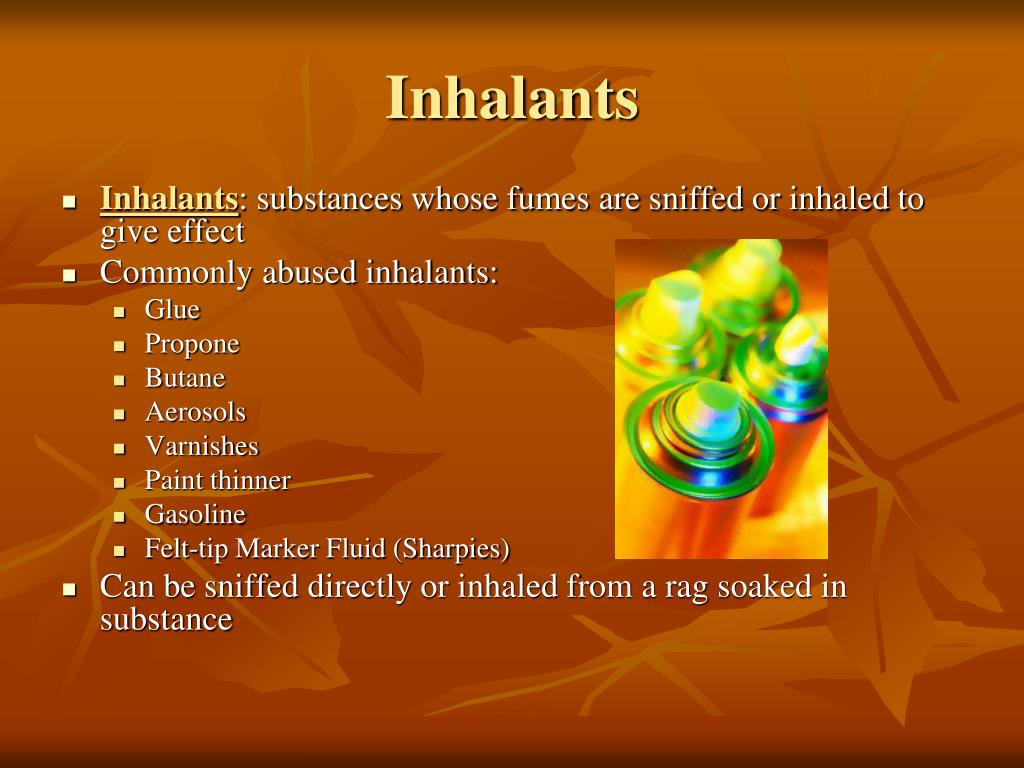 Inhalants

- Inhalants: substances whose fumes are sniffed or inhaled to give effect
- Commonly abused inhalants:
  - Glue
  - Propone
  - Butane
  - Aerosols
  - Varnishes
  - Paint thinner
  - Gasoline
  - Felt-tip Marker Fluid (Sharpies)
- Can be sniffed directly or inhaled from a rag soaked in substance